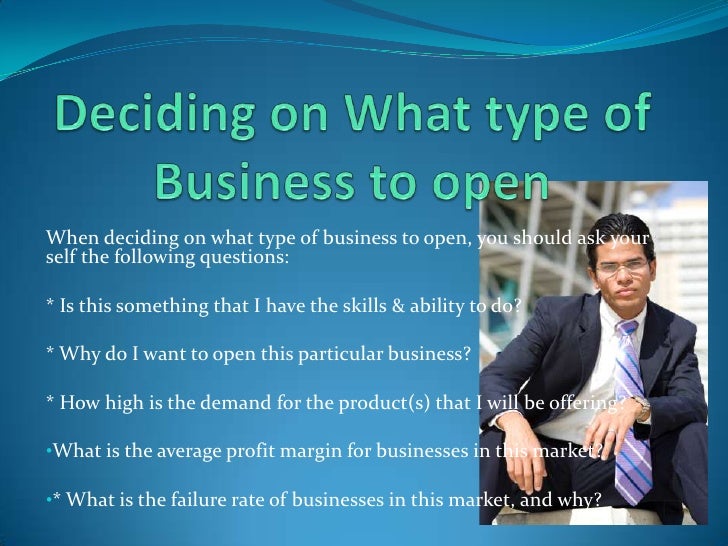 Deciding on What type of Business to open

When deciding on what type of business to open, you should ask your self the following questions:

* Is this something that I have the skills & ability to do?

* Why do I want to open this particular business?

* How high is the demand for the product(s) that I will be offering?

•What is the average profit margin for businesses in this market?

•* What is the failure rate of businesses in this market, and why?